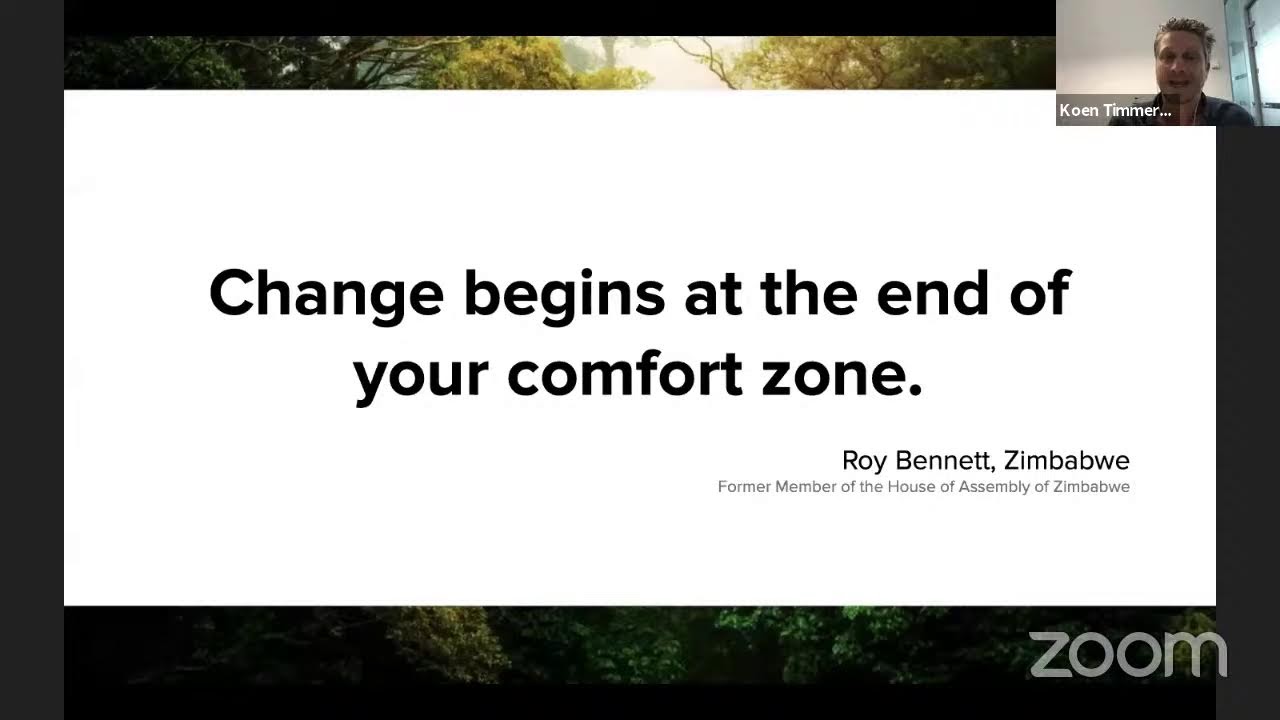 Koen Timmer...

Change begins at the end of your comfort zone.

Roy Bennett, Zimbabwe
Former Member of the House of Assembly of Zimbabwe

zoom